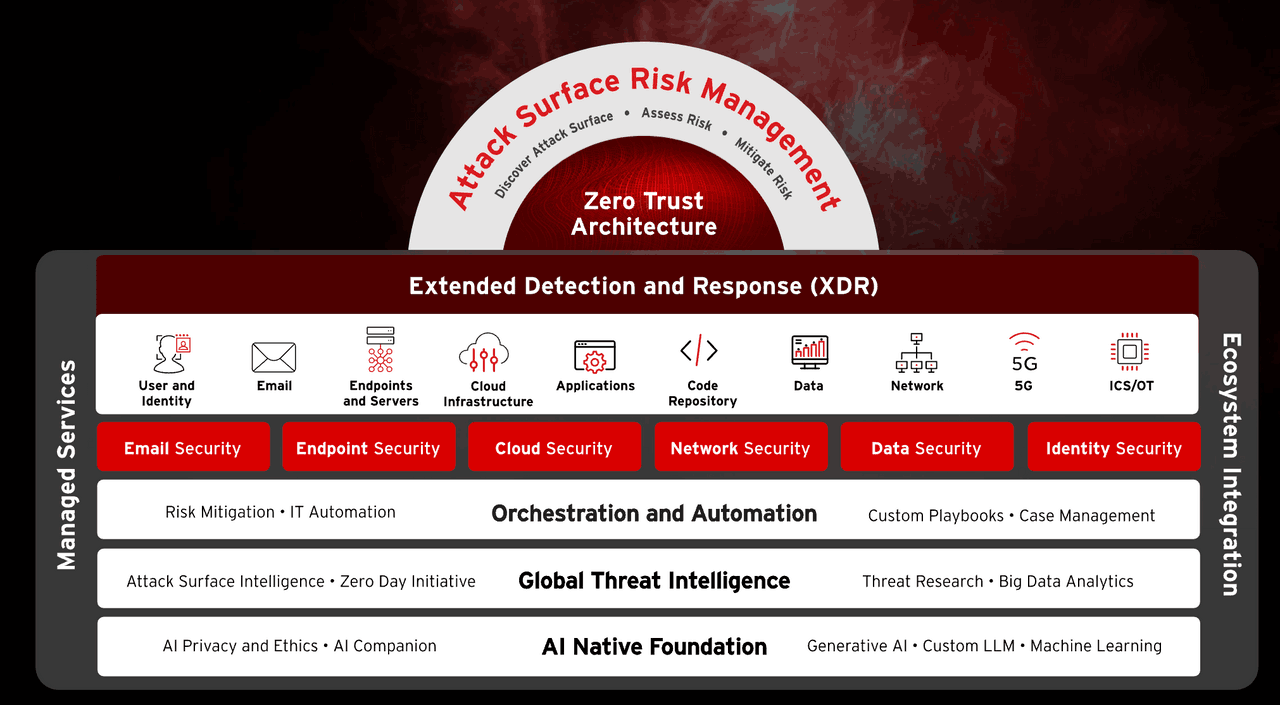 Attack Surface Risk Management

Discover Attack Surface • Assess Risk • Mitigate Risk

Zero Trust Architecture

Managed Services

Extended Detection and Response (XDR)

User and Identity

Email

Endpoints and Servers

Cloud Infrastructure

Applications

Code Repository

Data

Network

5G

5G

ICS/OT

Email Security

Endpoint Security

Cloud Security

Network Security

Data Security

Identity Security

Risk Mitigation • IT Automation

Orchestration and Automation

Custom Playbooks • Case Management

Attack Surface Intelligence • Zero Day Initiative

Global Threat Intelligence

Threat Research • Big Data Analytics

AI Privacy and Ethics • AI Companion

AI Native Foundation

Generative AI • Custom LLM • Machine Learning

Ecosystem Integration